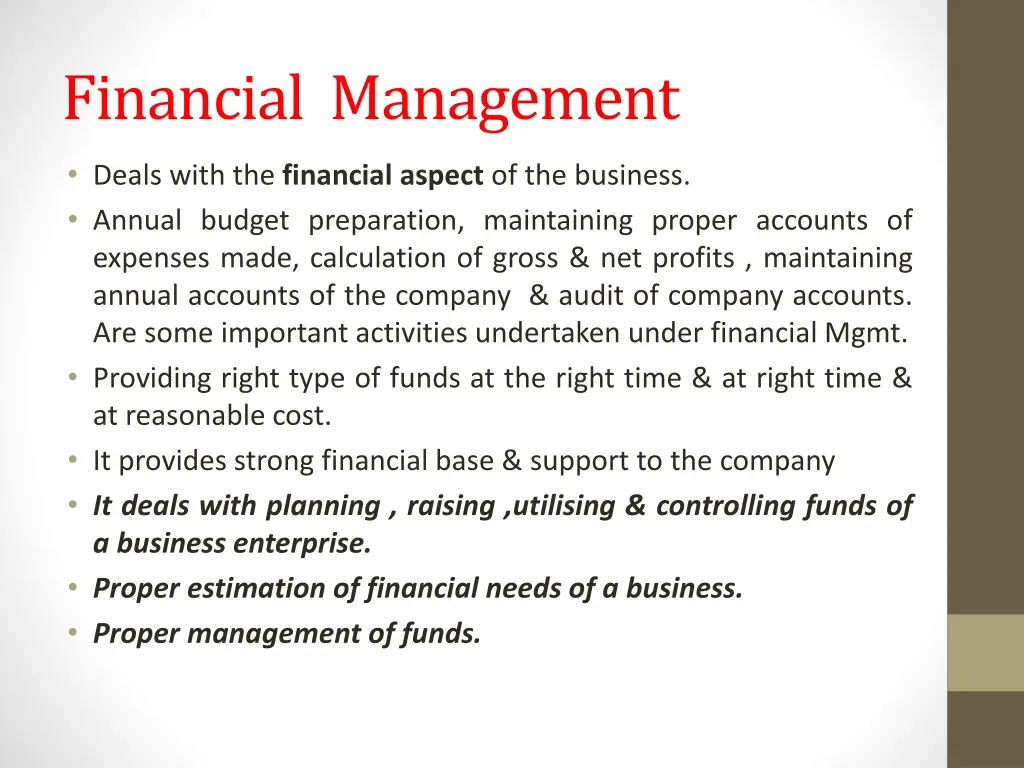 Financial Management

• Deals with the financial aspect of the business.
• Annual budget preparation, maintaining proper accounts of expenses made, calculation of gross & net profits , maintaining annual accounts of the company & audit of company accounts. Are some important activities undertaken under financial Mgmt.
• Providing right type of funds at the right time & at right time & at reasonable cost.
• It provides strong financial base & support to the company
• It deals with planning , raising ,utilising & controlling funds of a business enterprise.
• Proper estimation of financial needs of a business.
• Proper management of funds.